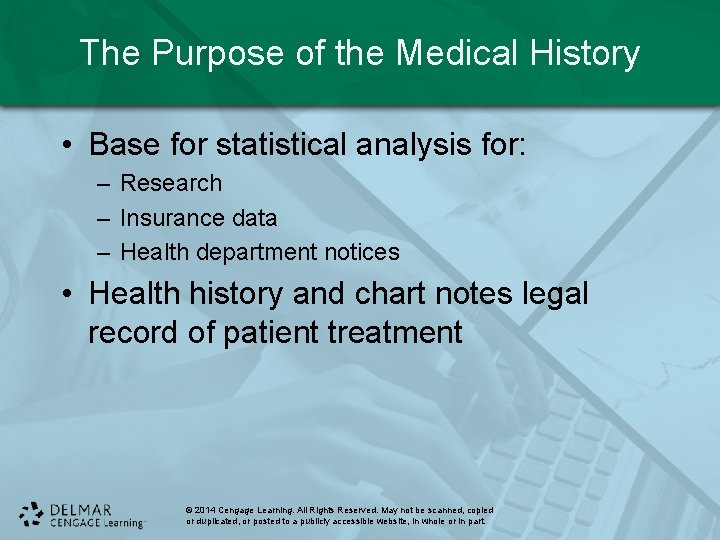 The Purpose of the Medical History

• Base for statistical analysis for:
– Research
– Insurance data
– Health department notices
• Health history and chart notes legal record of patient treatment

DELMAR CENGAGE Learning

© 2014 Cengage Learning. All Rights Reserved. May not be scanned, copied or duplicated, or posted to a publicly accessible website, in whole or in part.